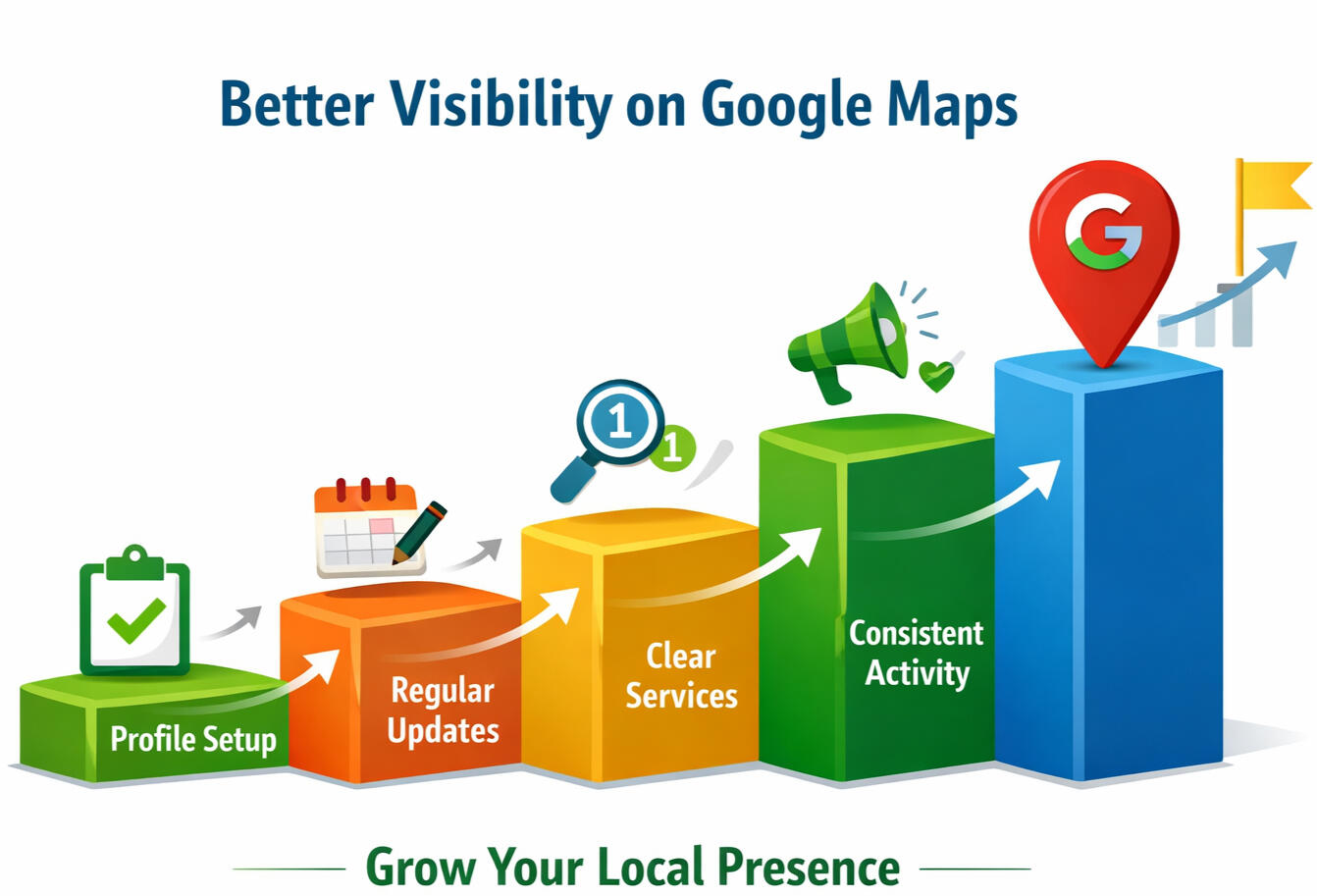 Better Visibility on Google Maps

1

1

G

Profile Setup

Regular Updates

Clear Services

Consistent Activity

Grow Your Local Presence